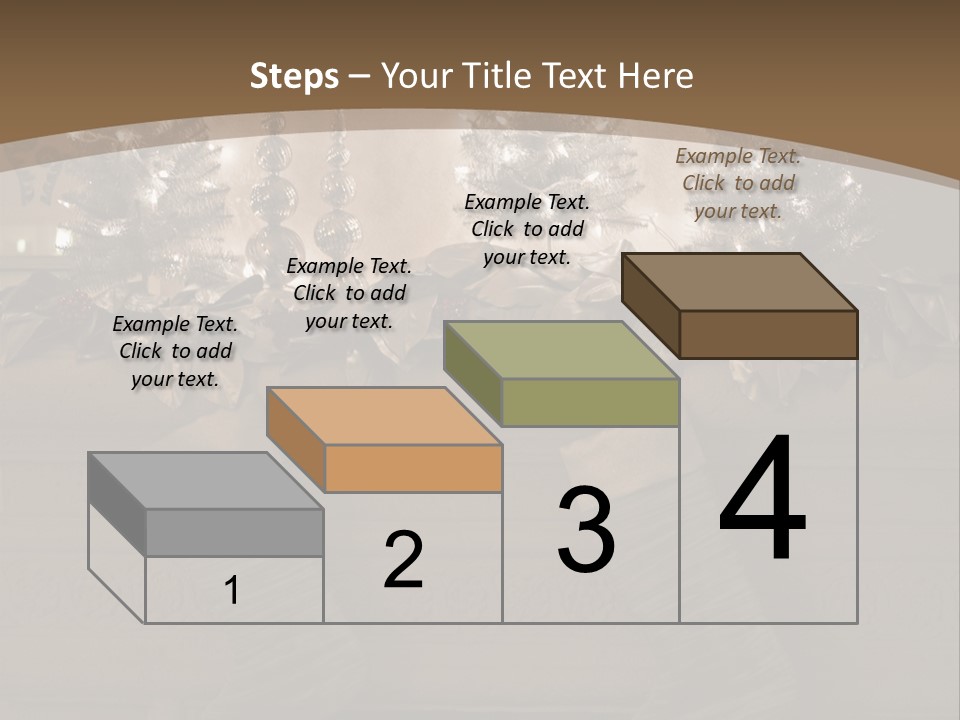 Steps – Your Title Text Here

Example Text. Click to add your text.

Example Text. Click to add your text.

Example Text. Click to add your text.

Example Text. Click to add your text.

1

2

3

4